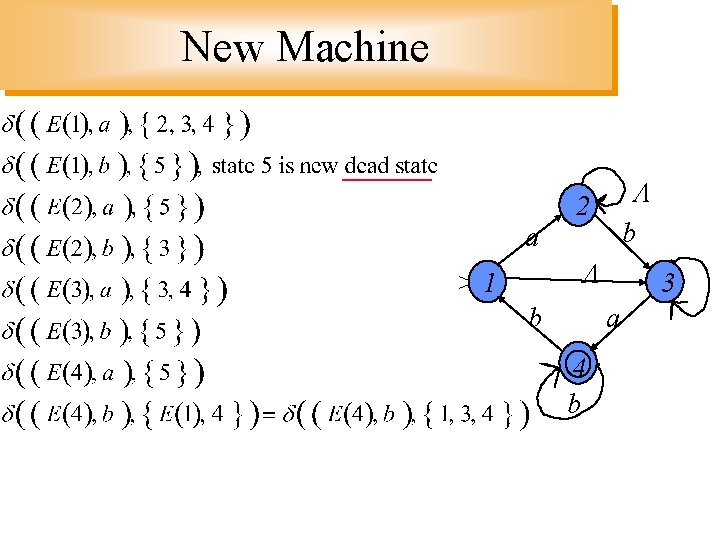 New Machine

$\delta((E(1), a), \{2, 3, 4\})$

$\delta((E(1), b), \{5\})$, state 5 is new dead state

$\delta((E(2), a), \{5\})$

$\delta((E(2), b), \{3\})$

$\delta((E(3), a), \{3, 4\})$

$\delta((E(3), b), \{5\})$

$\delta((E(4), a), \{5\})$

$\delta((E(4), b), \{E(1), 4\}) = \delta((E(4), b), \{1, 3, 4\})$

2
$\Lambda$
a
b
1
$\Lambda$
3
b
a
4
b